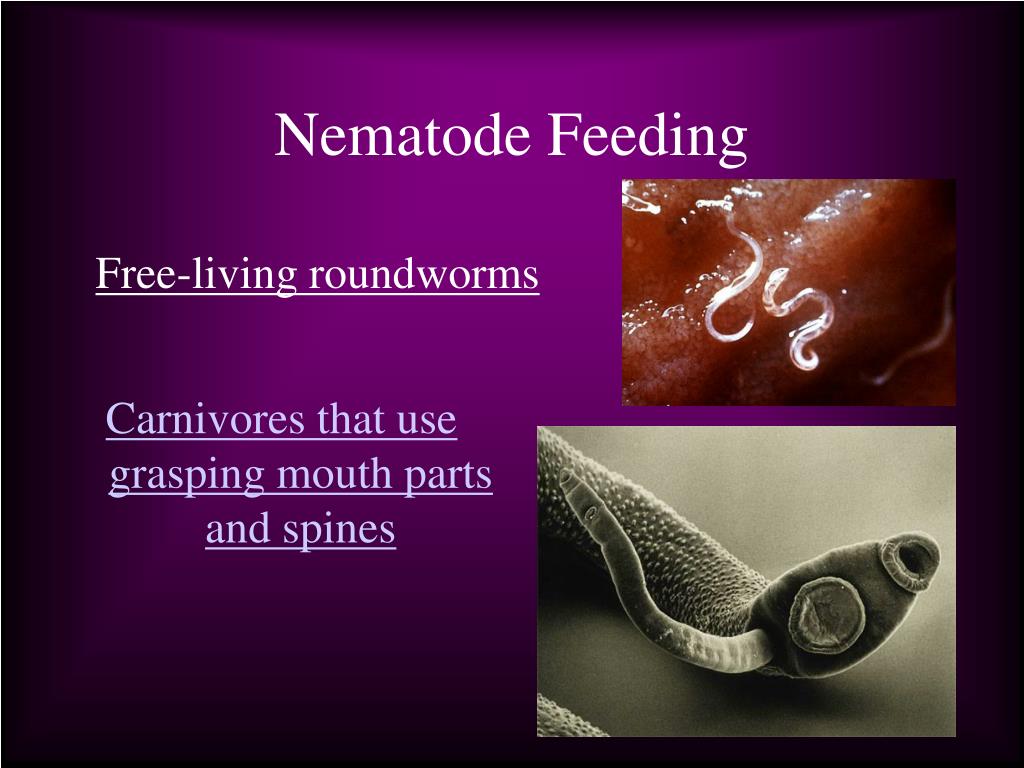 Nematode Feeding

Free-living roundworms

Carnivores that use grasping mouth parts and spines